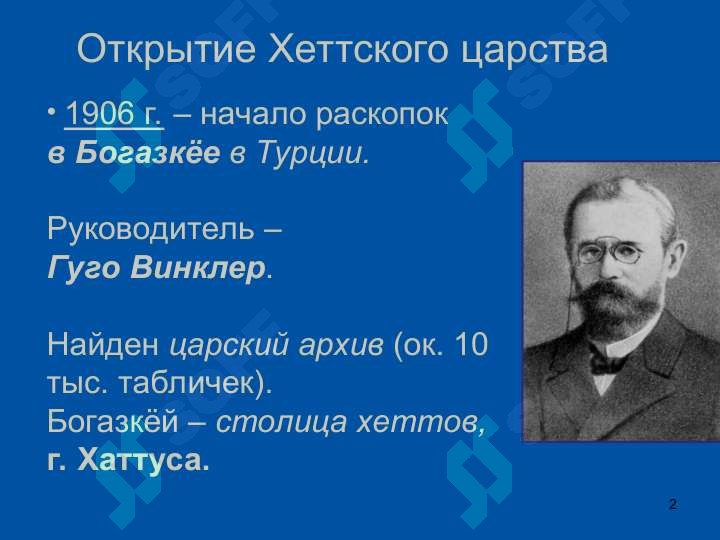 Открытие Хеттского царства

• 1906 г. – начало раскопок в Богазкёе в Турции.

Руководитель – Гуго Винклер.

Найден царский архив (ок. 10 тыс. табличек).
Богазкёй – столица хеттов, г. Хаттуса.

2